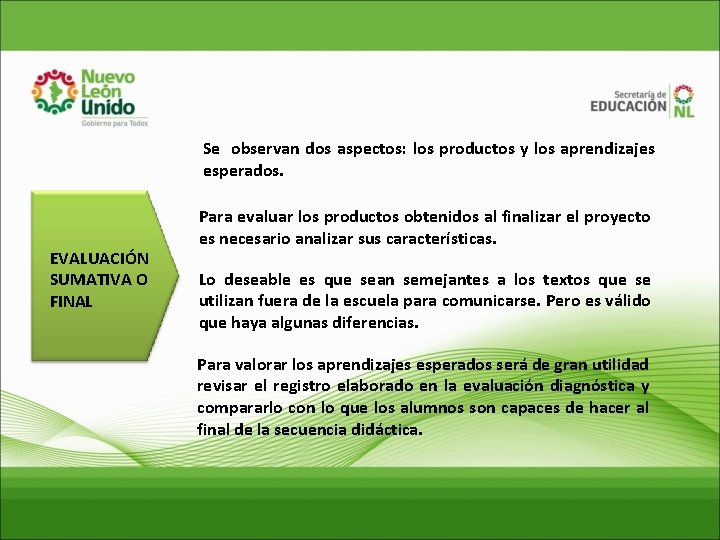 Nuevo León Unido
Gobierno para Todos

Secretaría de EDUCACIÓN NL

Se observan dos aspectos: los productos y los aprendizajes esperados.

EVALUACIÓN SUMATIVA O FINAL

Para evaluar los productos obtenidos al finalizar el proyecto es necesario analizar sus características.

Lo deseable es que sean semejantes a los textos que se utilizan fuera de la escuela para comunicarse. Pero es válido que haya algunas diferencias.

Para valorar los aprendizajes esperados será de gran utilidad revisar el registro elaborado en la evaluación diagnóstica y compararlo con lo que los alumnos son capaces de hacer al final de la secuencia didáctica.